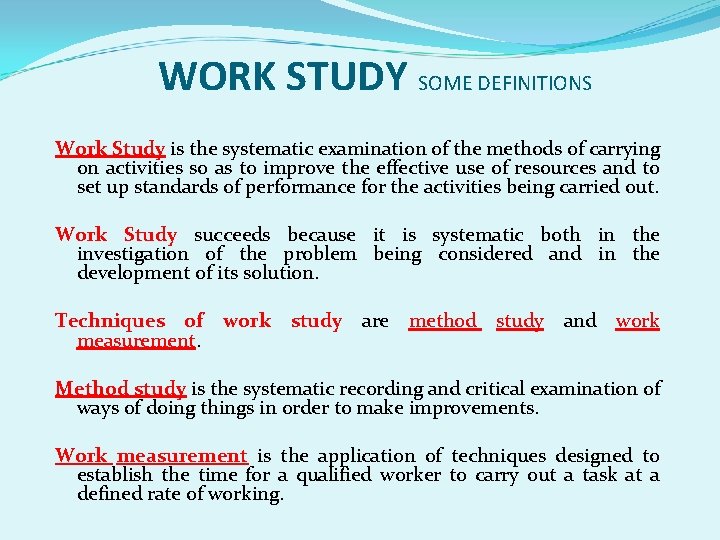 WORK STUDY SOME DEFINITIONS

Work Study is the systematic examination of the methods of carrying on activities so as to improve the effective use of resources and to set up standards of performance for the activities being carried out.

Work Study succeeds because it is systematic both in the investigation of the problem being considered and in the development of its solution.

Techniques of work study are method study and work measurement.

Method study is the systematic recording and critical examination of ways of doing things in order to make improvements.

Work measurement is the application of techniques designed to establish the time for a qualified worker to carry out a task at a defined rate of working.